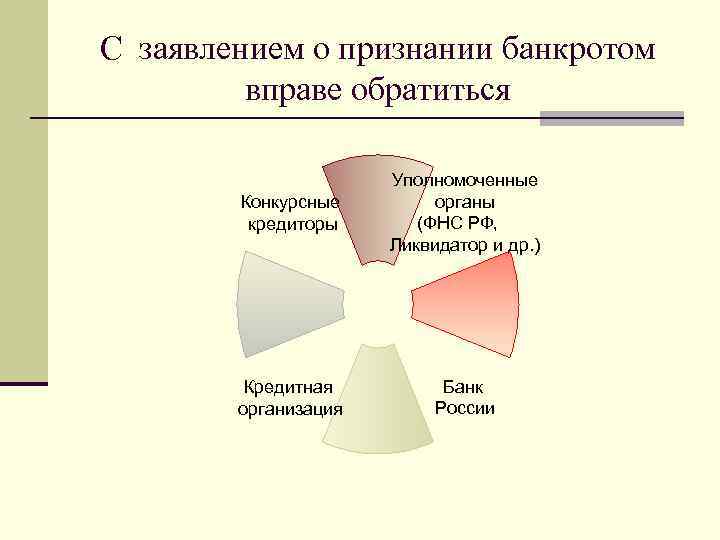 С заявлением о признании банкротом вправе обратиться

Конкурсные кредиторы

Уполномоченные органы (ФНС РФ, Ликвидатор и др.)

Кредитная организация

Банк России